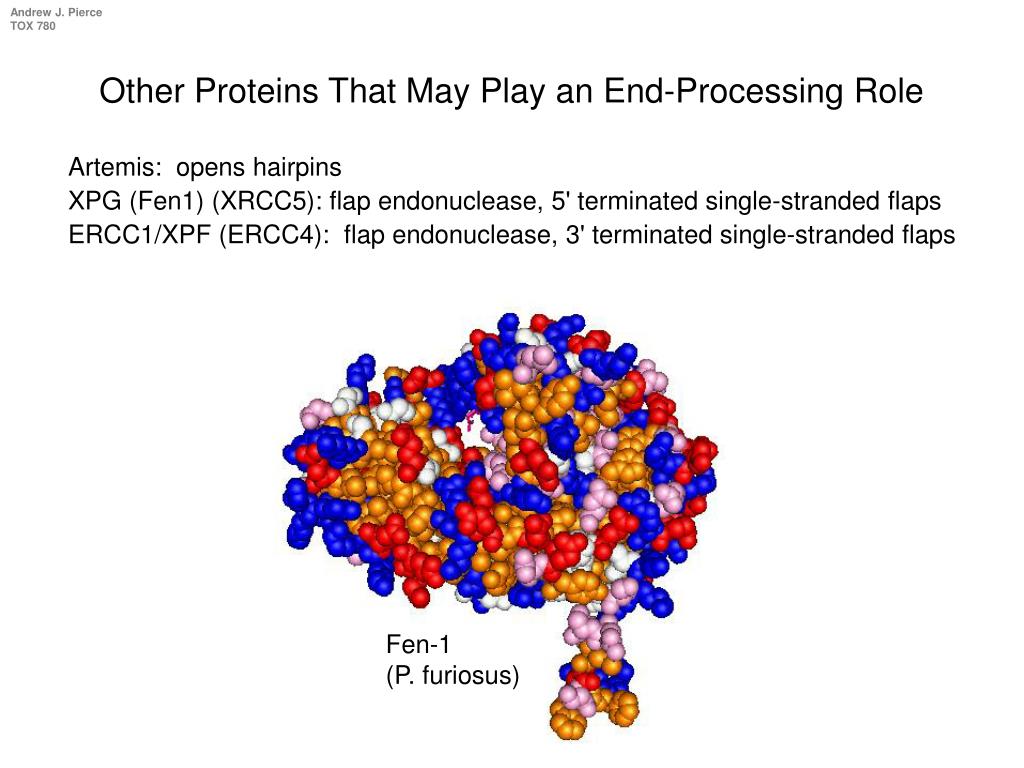 Andrew J. Pierce
TOX 780

Other Proteins That May Play an End-Processing Role

Artemis: opens hairpins
XPG (Fen1) (XRCC5): flap endonuclease, 5' terminated single-stranded flaps
ERCC1/XPF (ERCC4): flap endonuclease, 3' terminated single-stranded flaps

Fen-1
(P. furiosus)